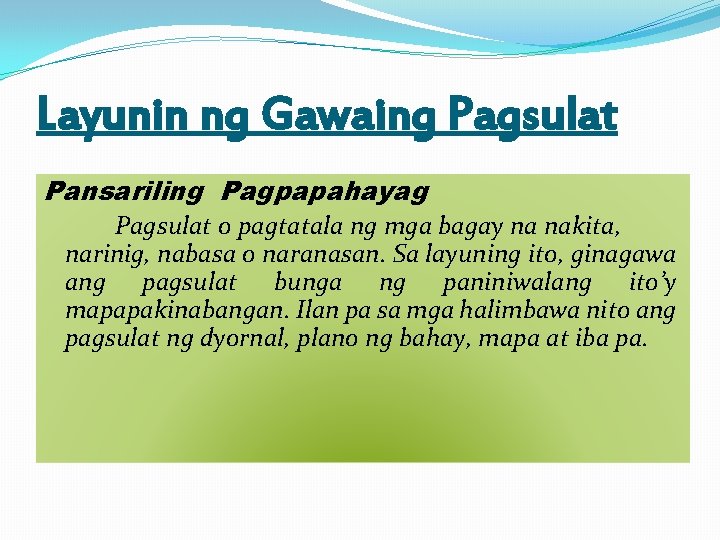 Layunin ng Gawaing Pagsulat

Pansariling Pagpapahayag

Pagsulat o pagtatala ng mga bagay na nakita, narinig, nabasa o naranasan. Sa layuning ito, ginagawa ang pagsulat bunga ng paniniwalang ito'y mapapakinabangan. Ilan pa sa mga halimbawa nito ang pagsulat ng dyornal, plano ng bahay, mapa at iba pa.